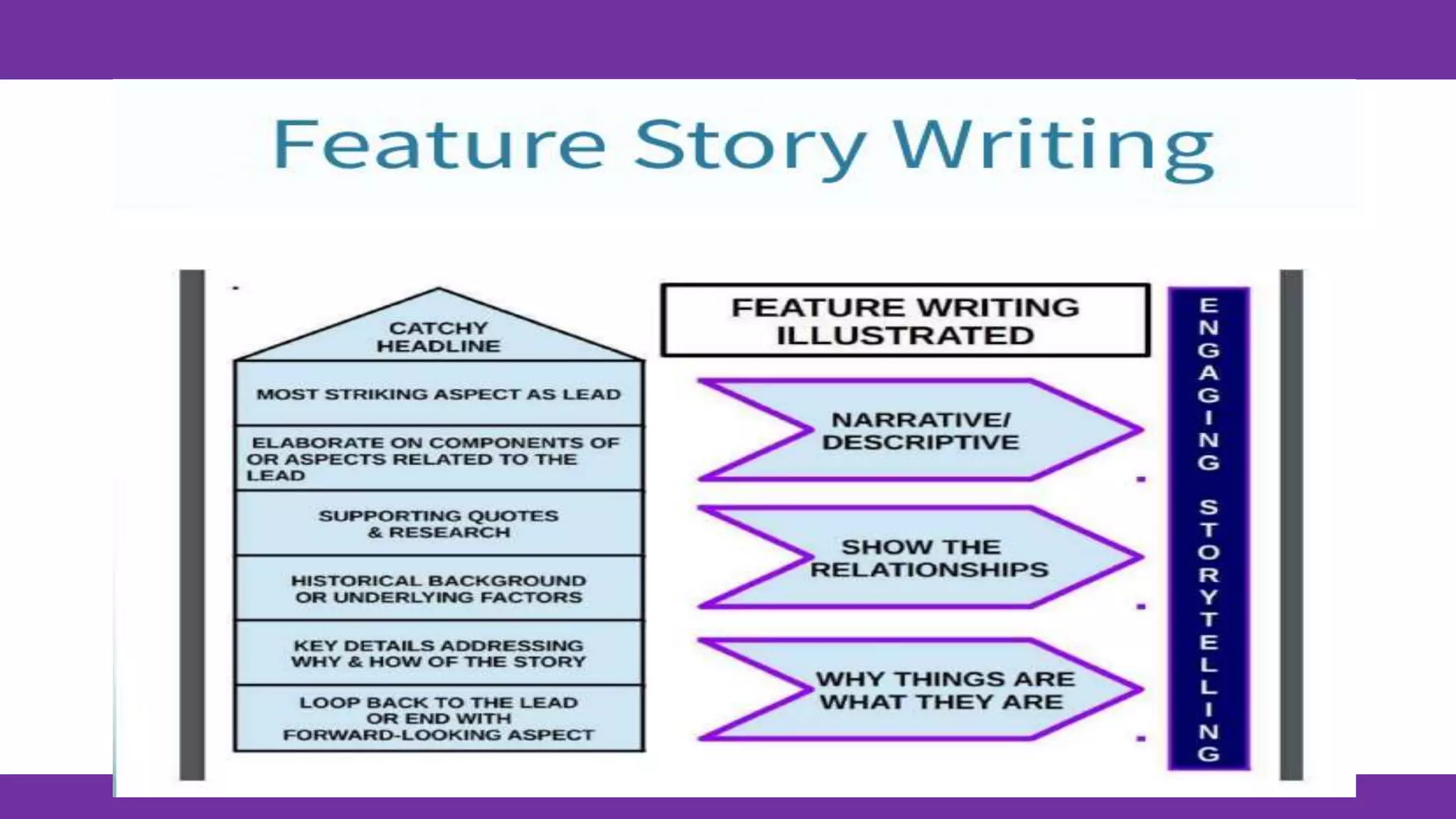 Feature Story Writing

CATCHY HEADLINE

MOST STRIKING ASPECT AS LEAD

ELABORATE ON COMPONENTS OF OR ASPECTS RELATED TO THE LEAD

SUPPORTING QUOTES & RESEARCH

HISTORICAL BACKGROUND OR UNDERLYING FACTORS

KEY DETAILS ADDRESSING WHY & HOW OF THE STORY

LOOP BACK TO THE LEAD OR END WITH FORWARD-LOOKING ASPECT

FEATURE WRITING ILLUSTRATED

NARRATIVE/ DESCRIPTIVE

SHOW THE RELATIONSHIPS

WHY THINGS ARE WHAT THEY ARE

ENGAGING STORYTELLING